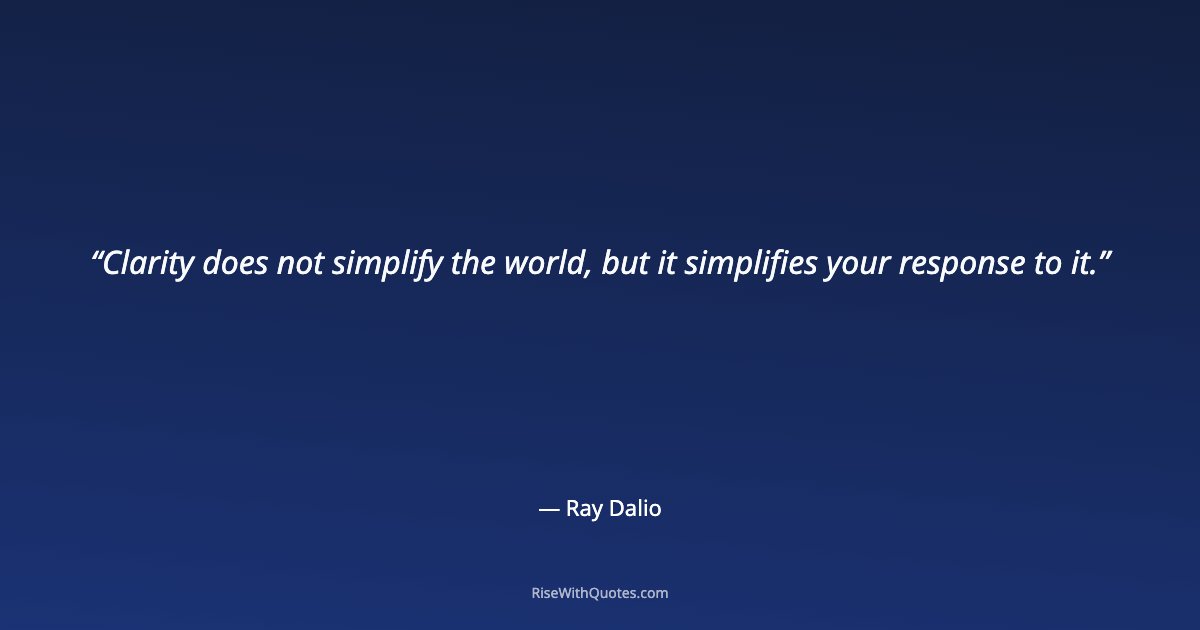 “Clarity does not simplify the world, but it simplifies your response to it.”

— Ray Dalio

RiseWithQuotes.com